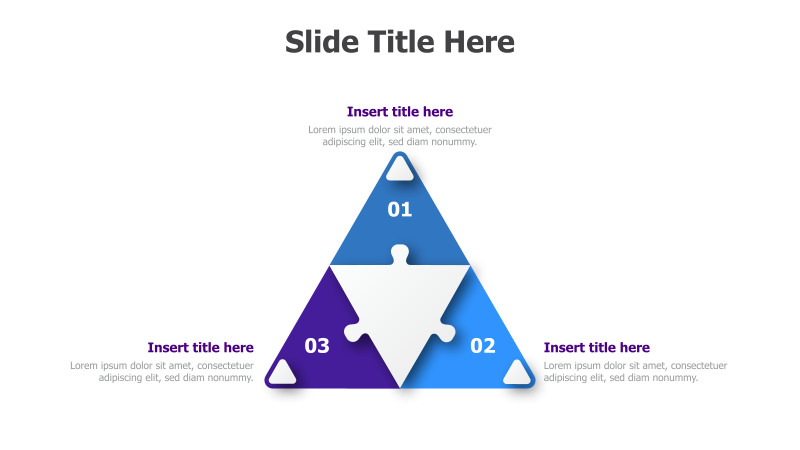 Slide Title Here

Insert title here
Lorem ipsum dolor sit amet, consectetuer adipiscing elit, sed diam nonummy.

01

03

02

Insert title here
Lorem ipsum dolor sit amet, consectetuer adipiscing elit, sed diam nonummy.

Insert title here
Lorem ipsum dolor sit amet, consectetuer adipiscing elit, sed diam nonummy.